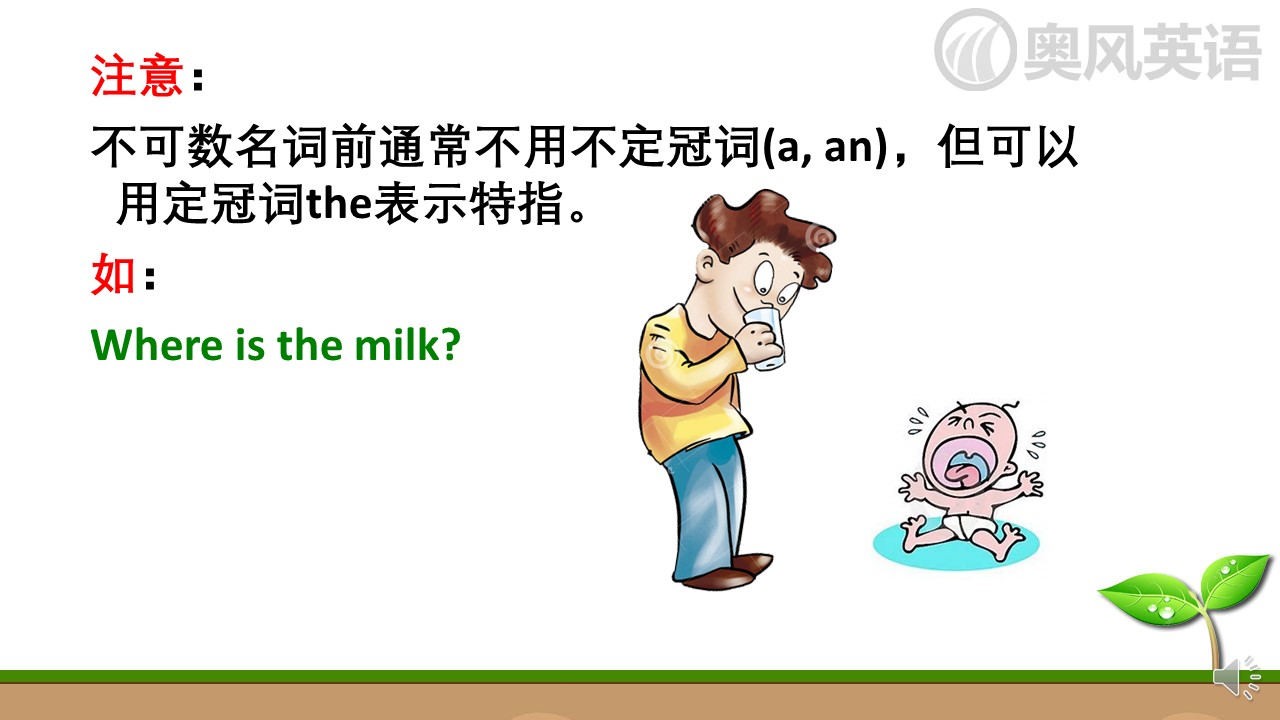 奥风英语

注意：

不可数名词前通常不用不定冠词(a, an)，但可以用定冠词the表示特指。

如：

Where is the milk?